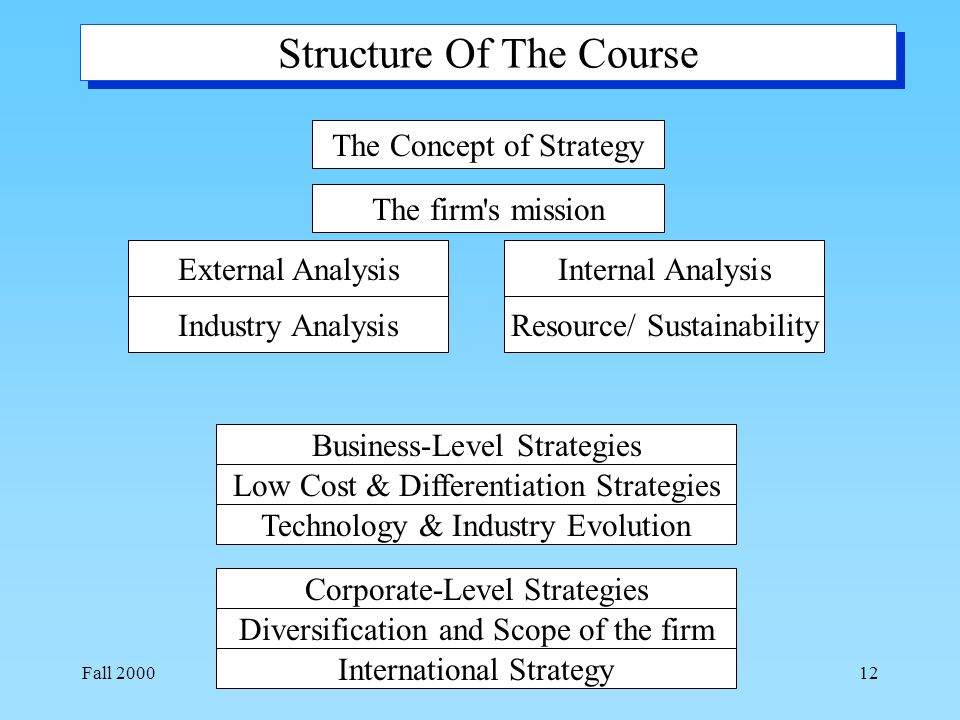 Structure Of The Course

The Concept of Strategy

The firm's mission

External Analysis

Industry Analysis

Internal Analysis

Resource/ Sustainability

Business-Level Strategies

Low Cost & Differentiation Strategies

Technology & Industry Evolution

Corporate-Level Strategies

Diversification and Scope of the firm

International Strategy

Fall 2000

12